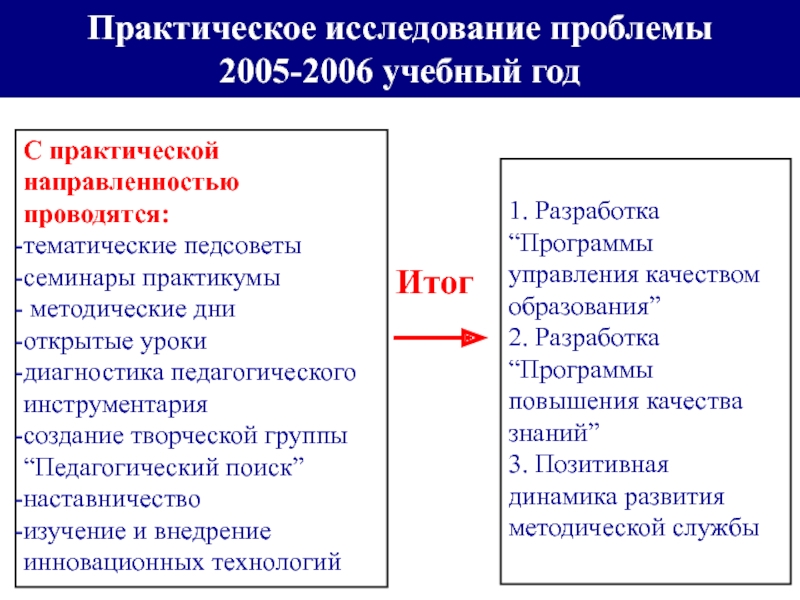 Практическое исследование проблемы
2005-2006 учебный год

С практической направленностью проводятся:
-тематические педсоветы
-семинары практикумы
- методические дни
-открытые уроки
-диагностика педагогического инструментария
-создание творческой группы “Педагогический поиск”
-наставничество
-изучение и внедрение инновационных технологий

Итог

1. Разработка “Программы управления качеством образования”
2. Разработка “Программы повышения качества знаний”
3. Позитивная динамика развития методической службы